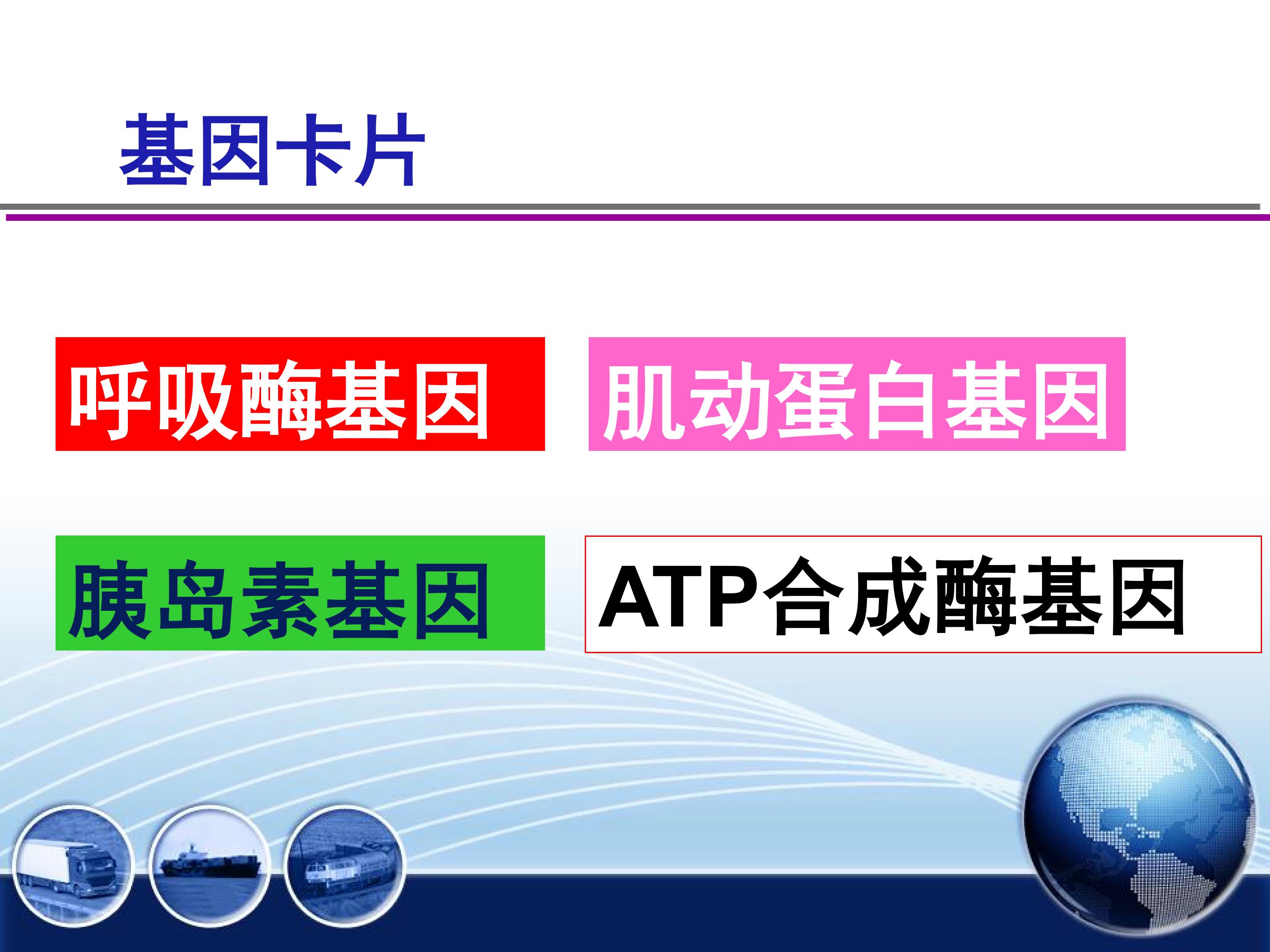 基因卡片

呼吸酶基因

肌动蛋白基因

胰岛素基因

ATP合成酶基因